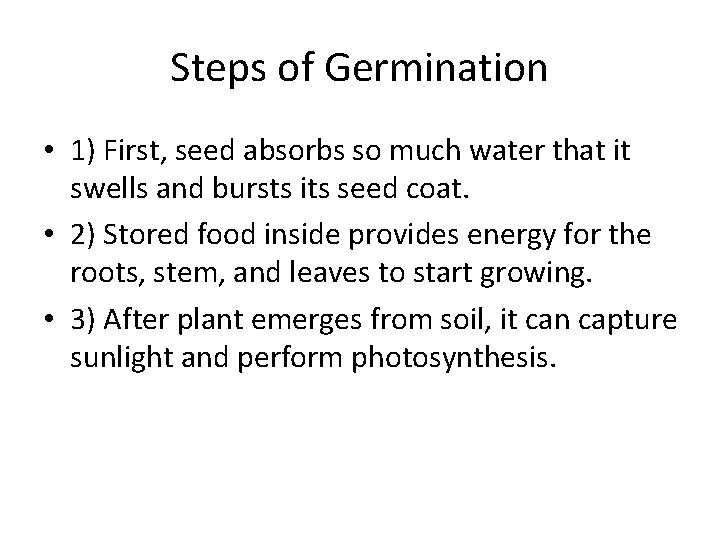 Steps of Germination

• 1) First, seed absorbs so much water that it swells and bursts its seed coat.

• 2) Stored food inside provides energy for the roots, stem, and leaves to start growing.

• 3) After plant emerges from soil, it can capture sunlight and perform photosynthesis.